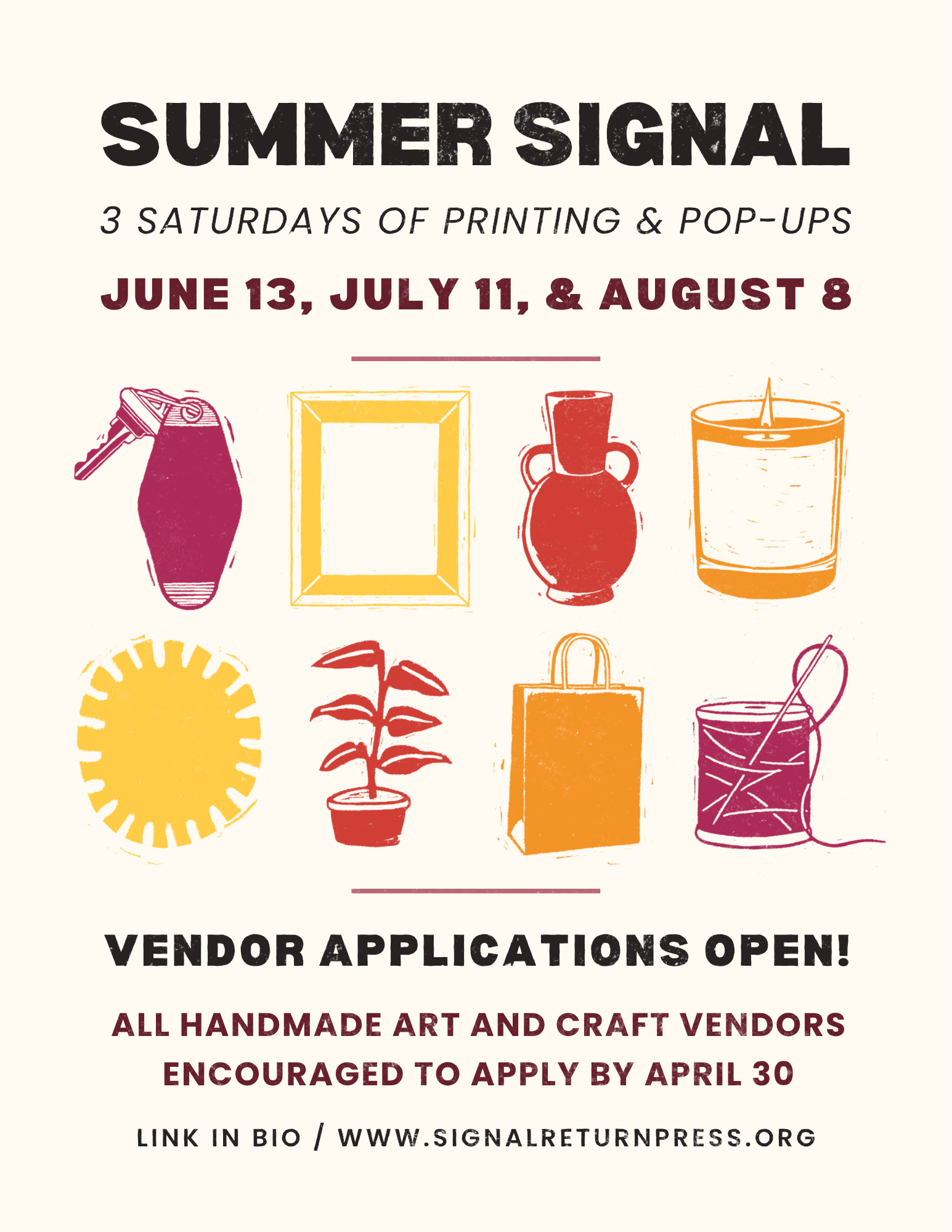 SUMMER SIGNAL

3 SATURDAYS OF PRINTING & POP-UPS

JUNE 13, JULY 11, & AUGUST 8

VENDOR APPLICATIONS OPEN!

ALL HANDMADE ART AND CRAFT VENDORS ENCOURAGED TO APPLY BY APRIL 30

LINK IN BIO / WWW.SIGNALRETURNPRESS.ORG